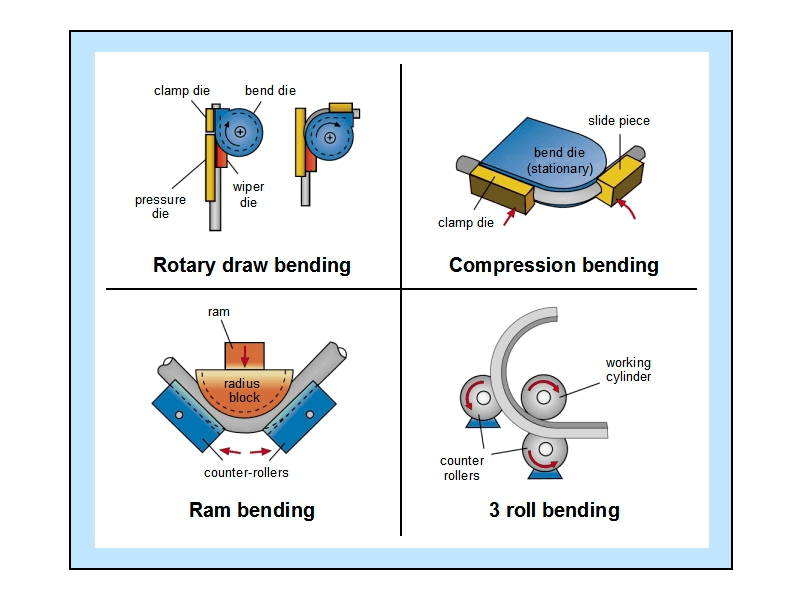 clamp die
bend die
pressure die
wiper die

Rotary draw bending

slide piece
bend die (stationary)
clamp die

Compression bending

ram
radius block
counter-rollers

Ram bending

working cylinder
counter rollers

3 roll bending